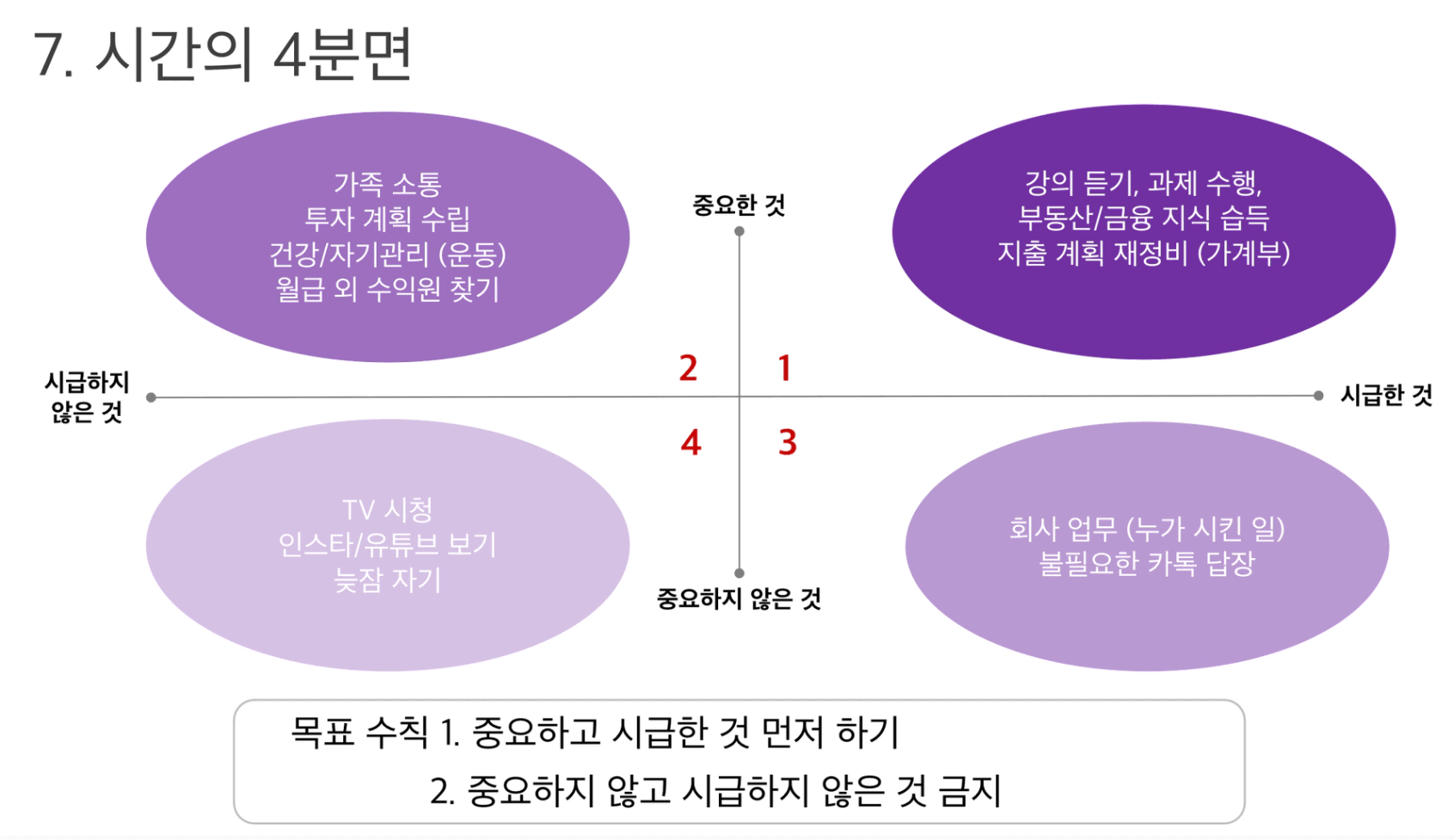 7. 시간의 4분면

가족 소통
투자 계획 수립
건강/자기관리 (운동)
월급 외 수익원 찾기

중요한 것

강의 듣기, 과제 수행,
부동산/금융 지식 습득
지출 계획 재정비 (가계부)

시급하지 않은 것

2

1

시급한 것

4

3

TV 시청
인스타/유튜브 보기
늦잠 자기

중요하지 않은 것

회사 업무 (누가 시킨 일)
불필요한 카톡 답장

목표 수칙 1. 중요하고 시급한 것 먼저 하기
2. 중요하지 않고 시급하지 않은 것 금지